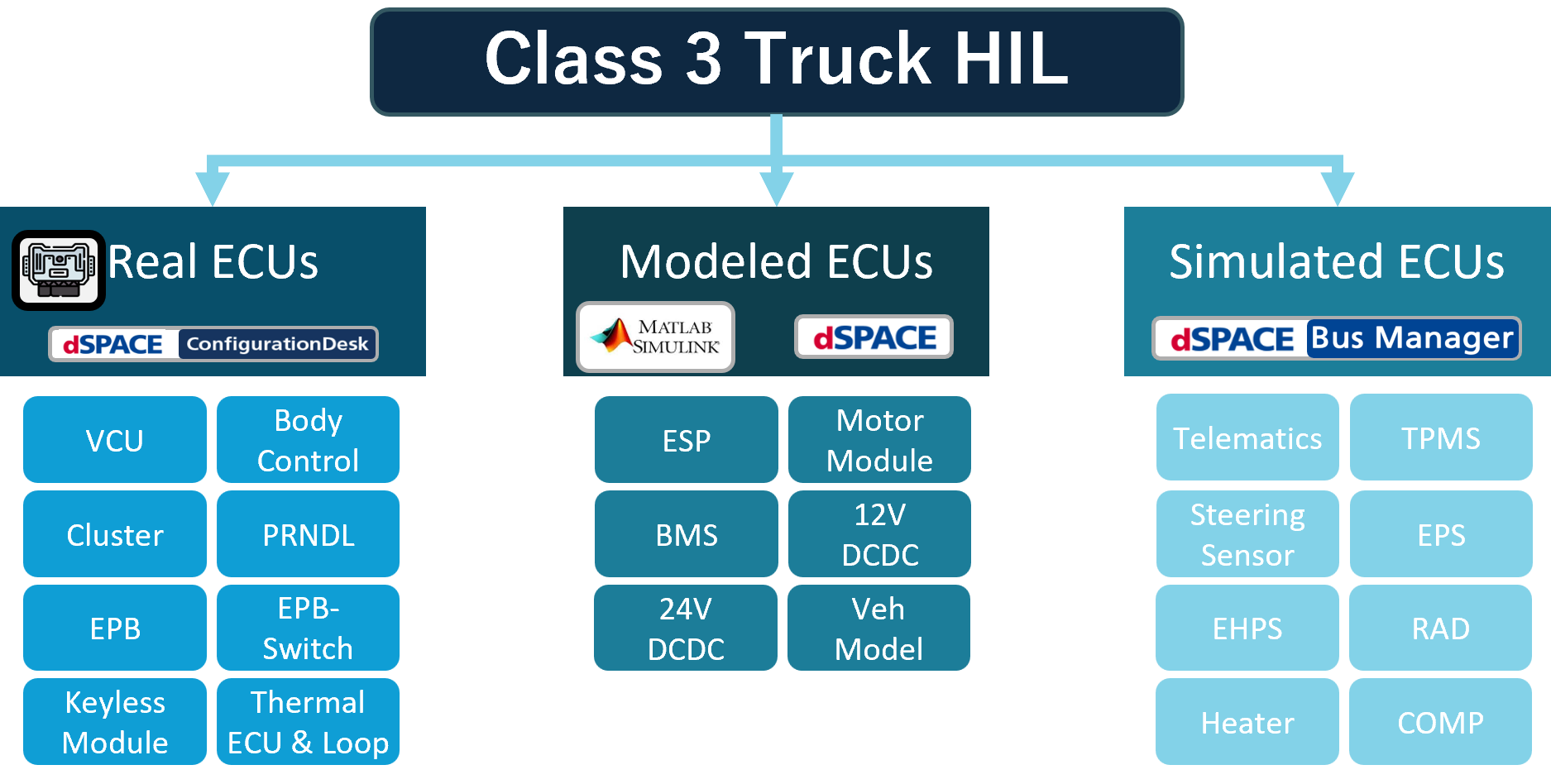 Class 3 Truck HIL

Real ECUs

dSPACE ConfigurationDesk

VCU

Body Control

Cluster

PRNDL

EPB

EPB-Switch

Keyless Module

Thermal ECU & Loop

Modeled ECUs

MATLAB SIMULINK

dSPACE

ESP

Motor Module

BMS

12V DCDC

24V DCDC

Veh Model

Simulated ECUs

dSPACE Bus Manager

Telematics

TPMS

Steering Sensor

EPS

EHPS

RAD

Heater

COMP